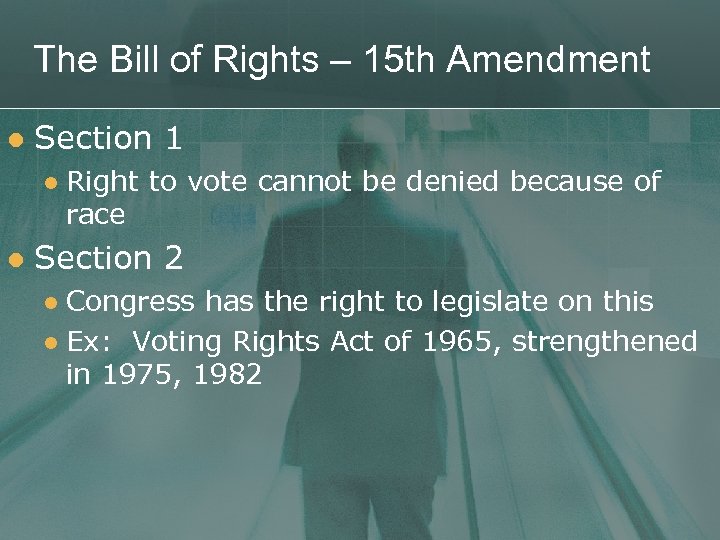 The Bill of Rights – 15th Amendment

- Section 1
  - Right to vote cannot be denied because of race
- Section 2
  - Congress has the right to legislate on this
  - Ex: Voting Rights Act of 1965, strengthened in 1975, 1982